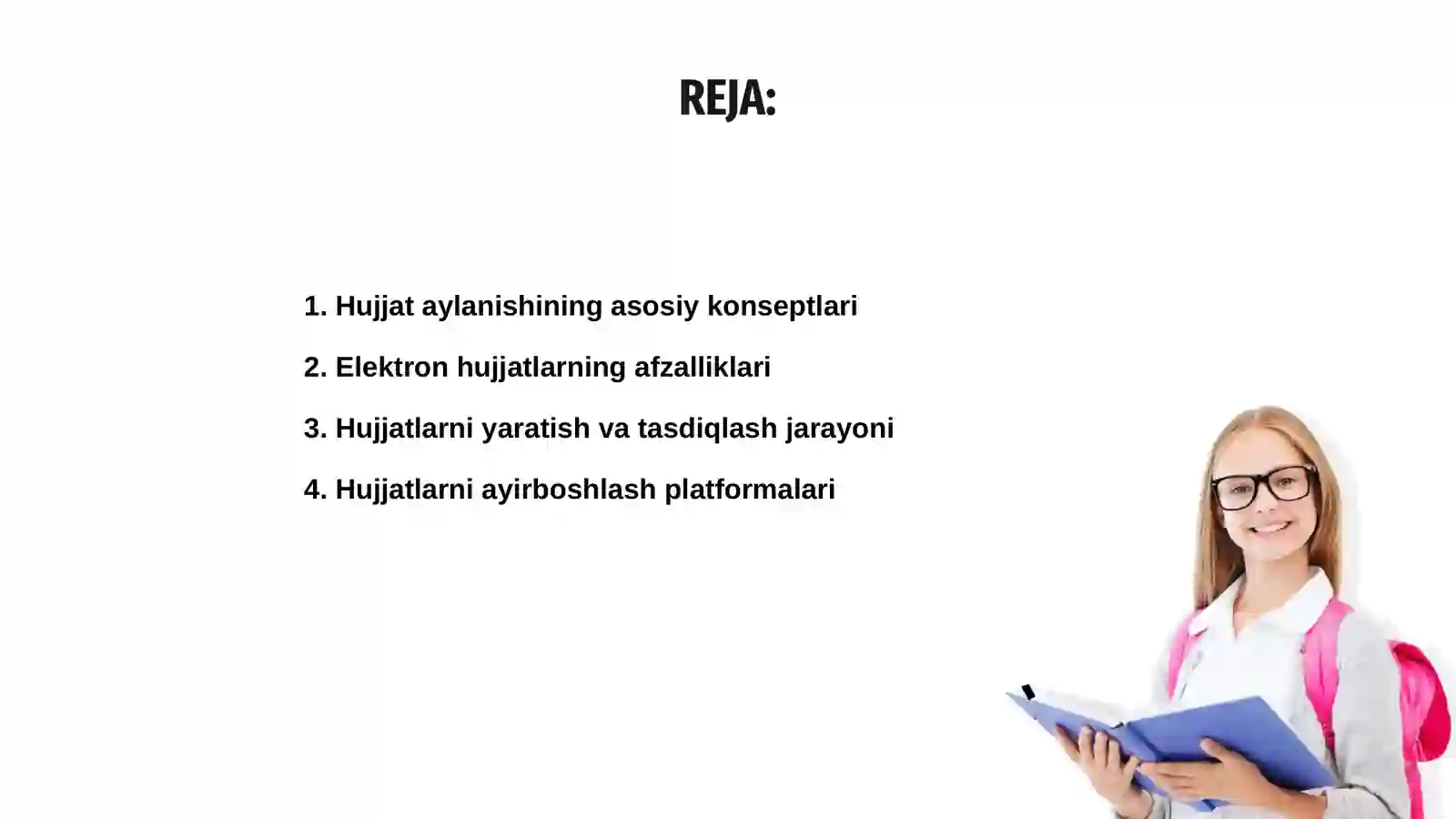 REJA:

1. Hujjat aylanishining asosiy konseptlari

2. Elektron hujjatlarning afzalliklari

3. Hujjatlarni yaratish va tasdiqlash jarayoni

4. Hujjatlarni ayirboshlash platformalari